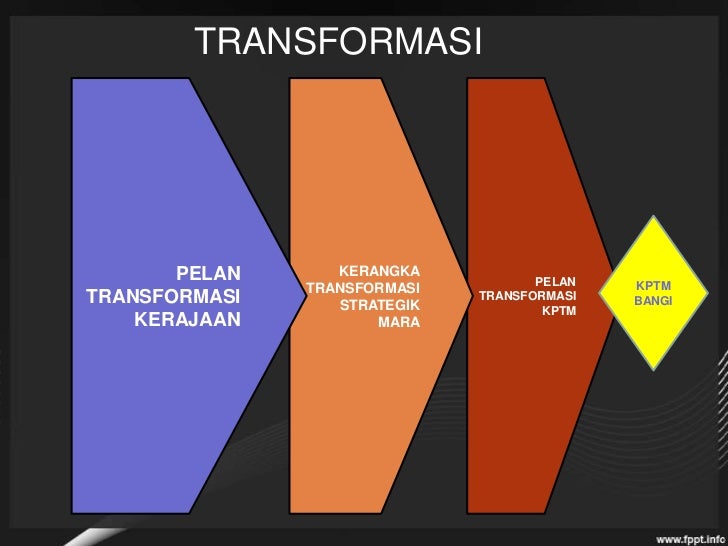 TRANSFORMASI

PELAN TRANSFORMASI KERAJAAN

KERANGKA TRANSFORMASI STRATEGIK MARA

PELAN TRANSFORMASI KPTM

KPTM BANGI

www.fppt.info